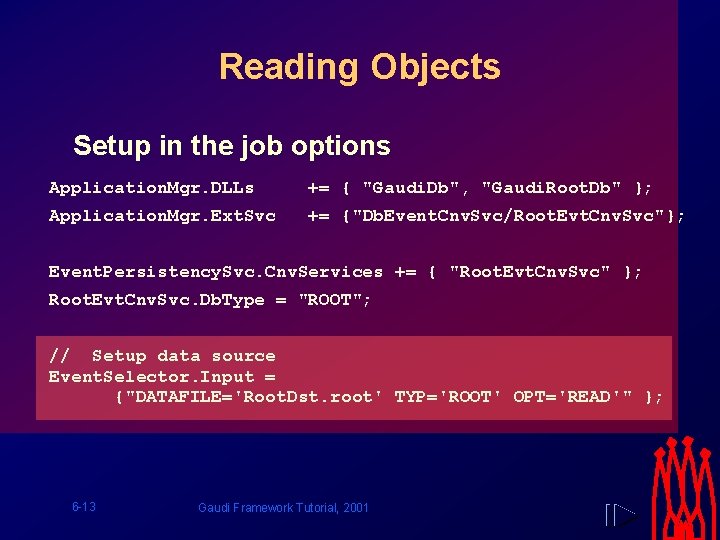 Reading Objects

Setup in the job options

ApplicationMgr.DLLs += { "GaudiDb", "GaudiRootDb" };
ApplicationMgr.ExtSvc += {"DbEventCnvSvc/RootEvtCnvSvc"};

EventPersistencySvc.CnvServices += { "RootEvtCnvSvc" };
RootEvtCnvSvc.DbType = "ROOT";

// Setup data source
EventSelector.Input =
{"DATAFILE='RootDst.root' TYP='ROOT' OPT='READ'" };

6-13

Gaudi Framework Tutorial, 2001